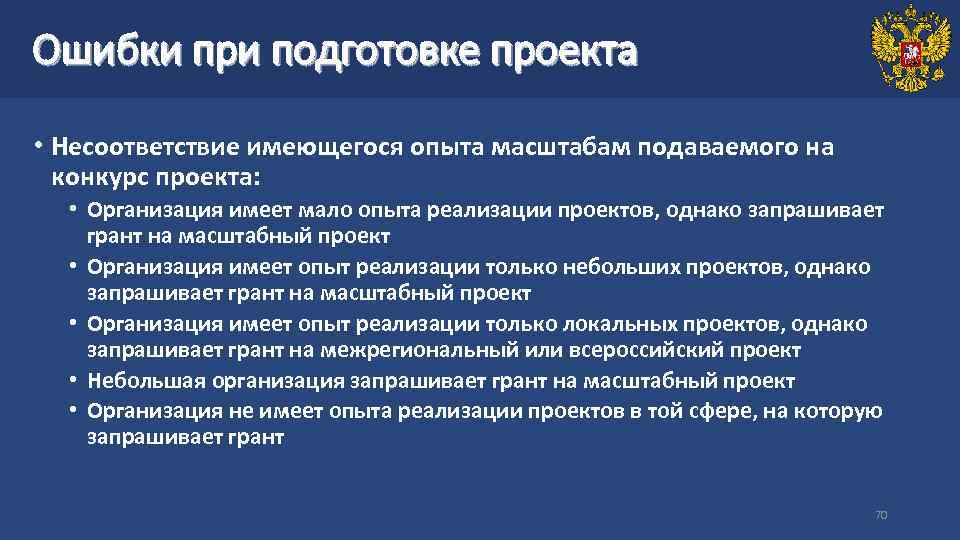 Ошибки при подготовке проекта

• Несоответствие имеющегося опыта масштабам подаваемого на конкурс проекта:

• Организация имеет мало опыта реализации проектов, однако запрашивает грант на масштабный проект
• Организация имеет опыт реализации только небольших проектов, однако запрашивает грант на масштабный проект
• Организация имеет опыт реализации только локальных проектов, однако запрашивает грант на межрегиональный или всероссийский проект
• Небольшая организация запрашивает грант на масштабный проект
• Организация не имеет опыта реализации проектов в той сфере, на которую запрашивает грант

70